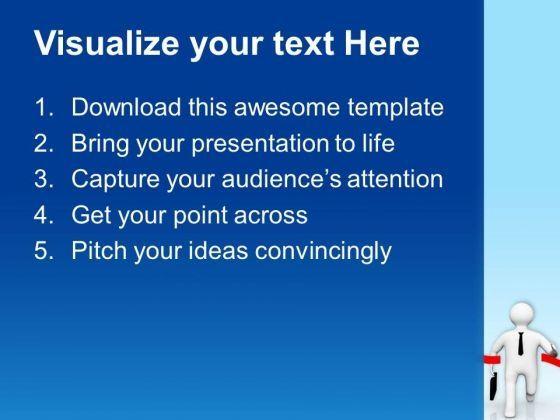 Visualize your text Here

1. Download this awesome template
2. Bring your presentation to life
3. Capture your audience's attention
4. Get your point across
5. Pitch your ideas convincingly